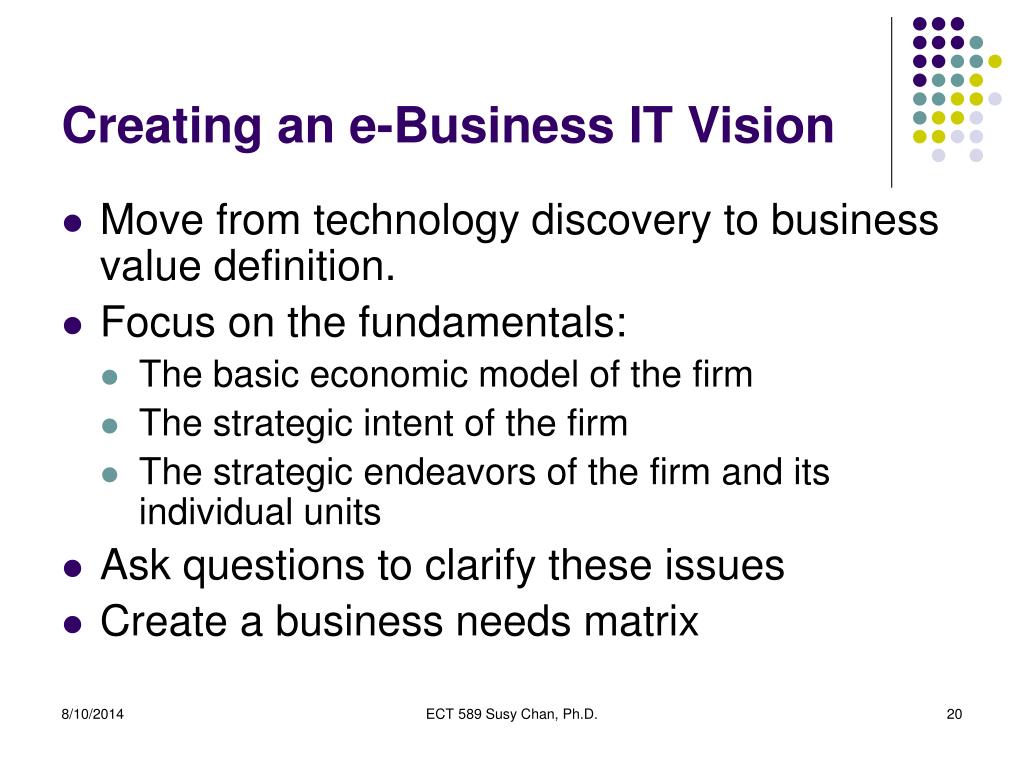 Creating an e-Business IT Vision

- Move from technology discovery to business value definition.
- Focus on the fundamentals:
  - The basic economic model of the firm
  - The strategic intent of the firm
  - The strategic endeavors of the firm and its individual units
- Ask questions to clarify these issues
- Create a business needs matrix

8/10/2014

ECT 589 Susy Chan, Ph.D.

20